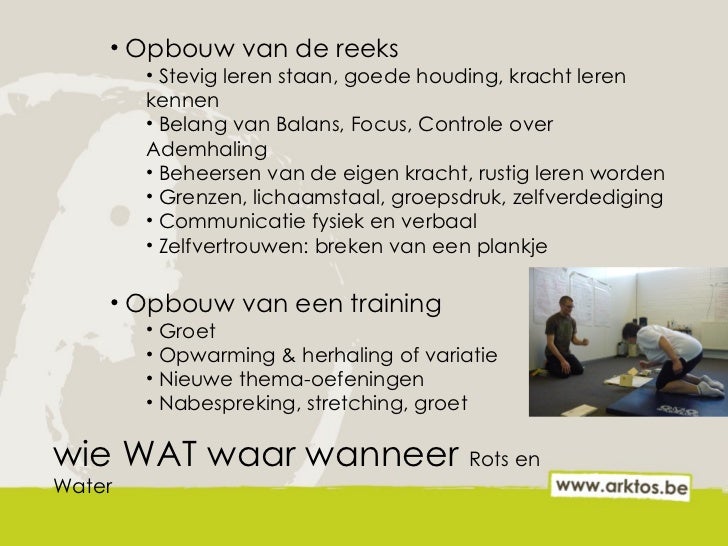 • Opbouw van de reeks
• Stevig leren staan, goede houding, kracht leren kennen
• Belang van Balans, Focus, Controle over Ademhaling
• Beheersen van de eigen kracht, rustig leren worden
• Grenzen, lichaamstaal, groepsdruk, zelfverdediging
• Communicatie fysiek en verbaal
• Zelfvertrouwen: breken van een plankje

• Opbouw van een training
• Groet
• Opwarming & herhaling of variatie
• Nieuwe thema-oefeningen
• Nabespreking, stretching, groet

wie WAT waar wanneer Rots en Water

www.arktos.be